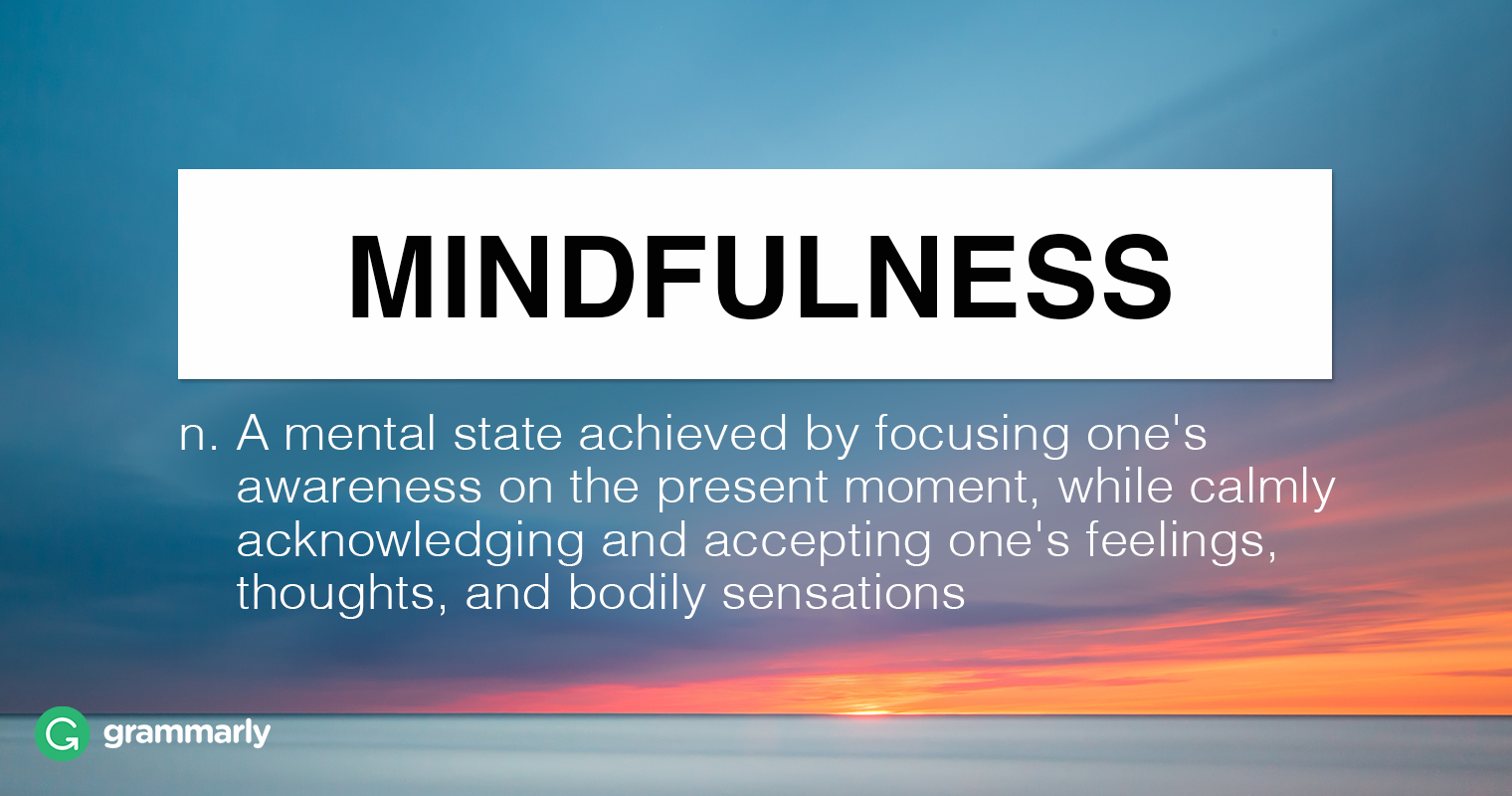 MINDFULNESS

n. A mental state achieved by focusing one's awareness on the present moment, while calmly acknowledging and accepting one's feelings, thoughts, and bodily sensations

grammarly